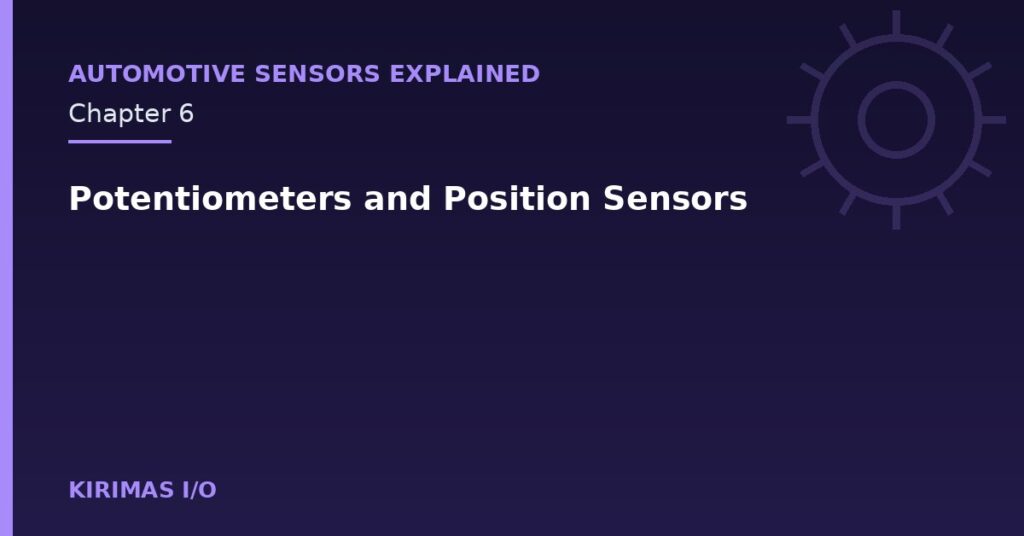 AUTOMOTIVE SENSORS EXPLAINED

Chapter 6

Potentiometers and Position Sensors

KIRIMAS I/O